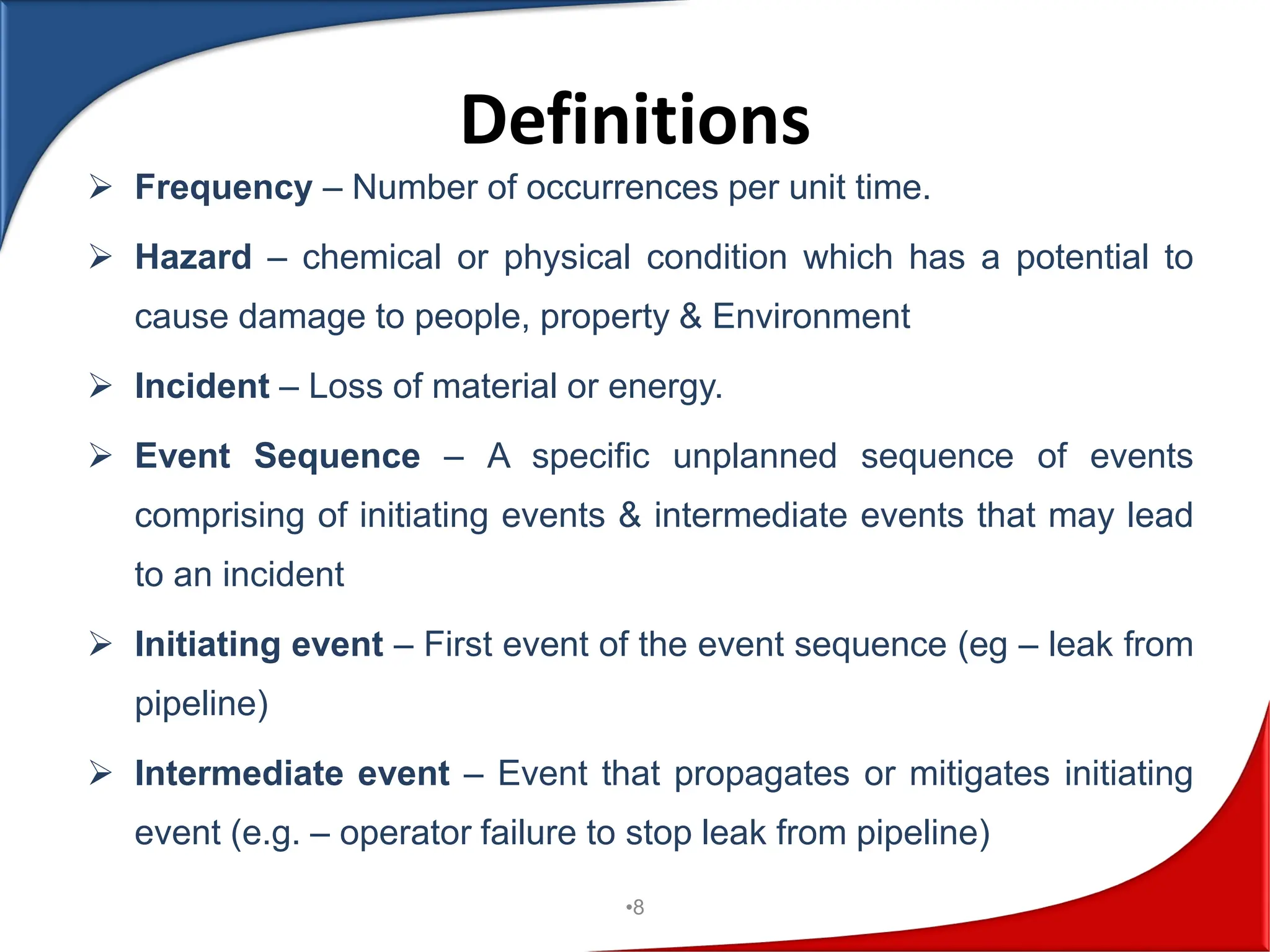 Definitions

➢ Frequency – Number of occurrences per unit time.

➢ Hazard – chemical or physical condition which has a potential to cause damage to people, property & Environment

➢ Incident – Loss of material or energy.

➢ Event Sequence – A specific unplanned sequence of events comprising of initiating events & intermediate events that may lead to an incident

➢ Initiating event – First event of the event sequence (eg – leak from pipeline)

➢ Intermediate event – Event that propagates or mitigates initiating event (e.g. – operator failure to stop leak from pipeline)

•8